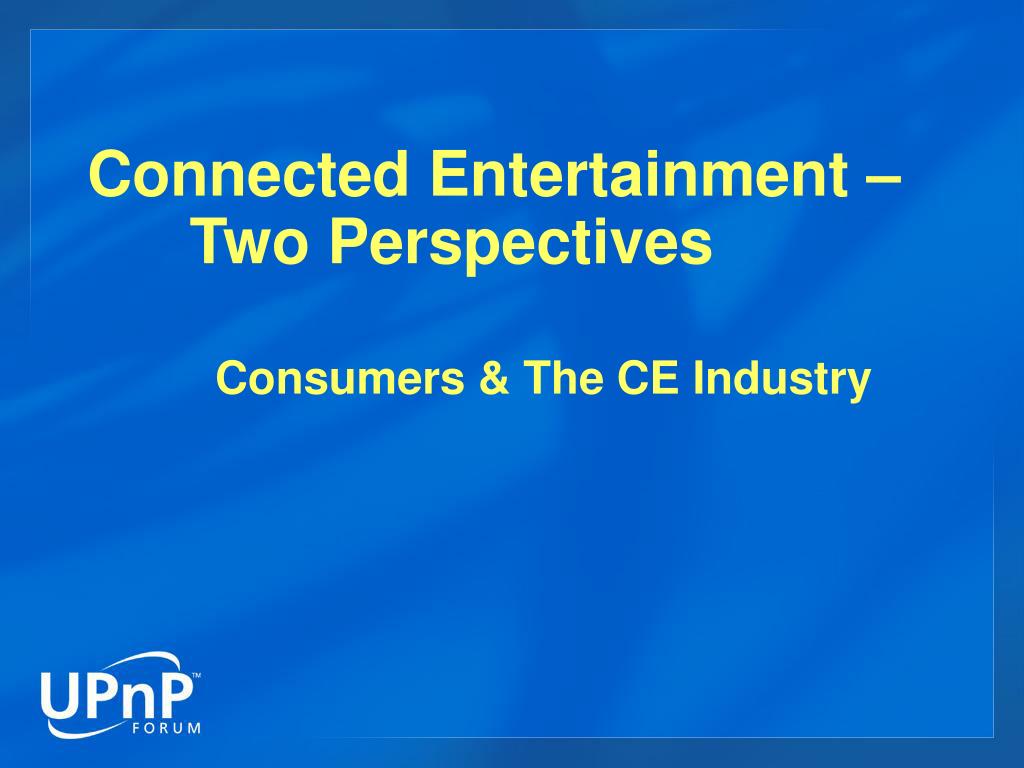 Connected Entertainment – Two Perspectives

Consumers & The CE Industry

UPnP™
FORUM